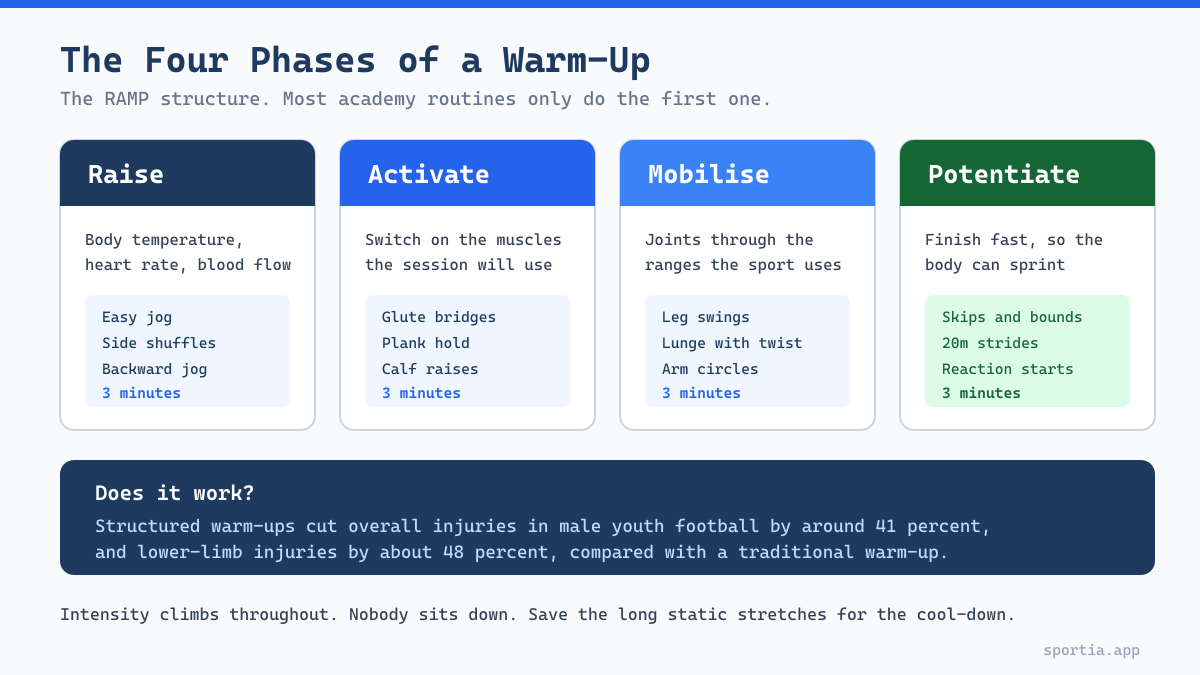 The Four Phases of a Warm-Up

The RAMP structure. Most academy routines only do the first one.

Raise

Body temperature, heart rate, blood flow

Easy jog
Side shuffles
Backward jog
3 minutes

Activate

Switch on the muscles the session will use

Glute bridges
Plank hold
Calf raises
3 minutes

Mobilise

Joints through the ranges the sport uses

Leg swings
Lunge with twist
Arm circles
3 minutes

Potentiate

Finish fast, so the body can sprint

Skips and bounds
20m strides
Reaction starts
3 minutes

Does it work?

Structured warm-ups cut overall injuries in male youth football by around 41 percent, and lower-limb injuries by about 48 percent, compared with a traditional warm-up.

Intensity climbs throughout. Nobody sits down. Save the long static stretches for the cool-down.

sportia.app